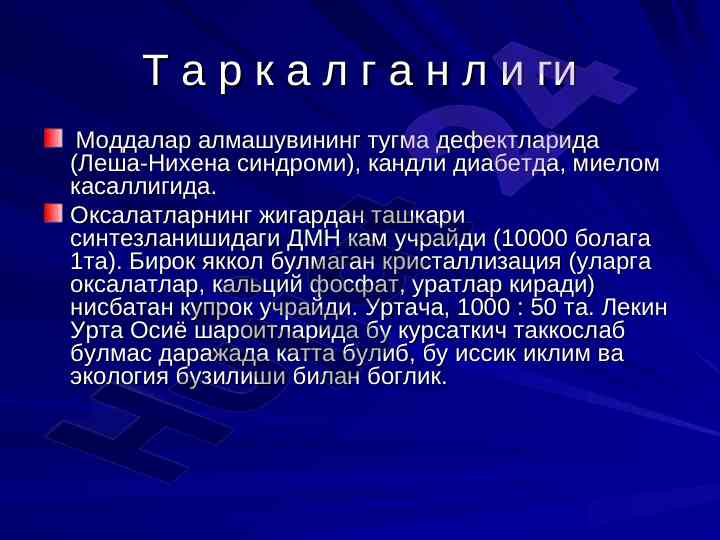 Т а р к а л г а н л и ги

Моддалар алмашувининг тугма дефектларида (Леша-Нихена синдроми), кандли диабетда, миелом касаллигида.

Оксалатларнинг жигардан ташкари синтезланишидаги ДМН кам учрайди (10000 болага 1та). Бирок яккол булмаган кристаллизация (уларга оксалатлар, кальций фосфат, уратлар киради) нисбатан купрок учрайди. Уртача, 1000 : 50 та. Лекин Урта Осиё шароитларида бу курсаткич таккослаб булмас даражада катта булиб, бу иссик иклим ва экология бузилиши билан боглик.